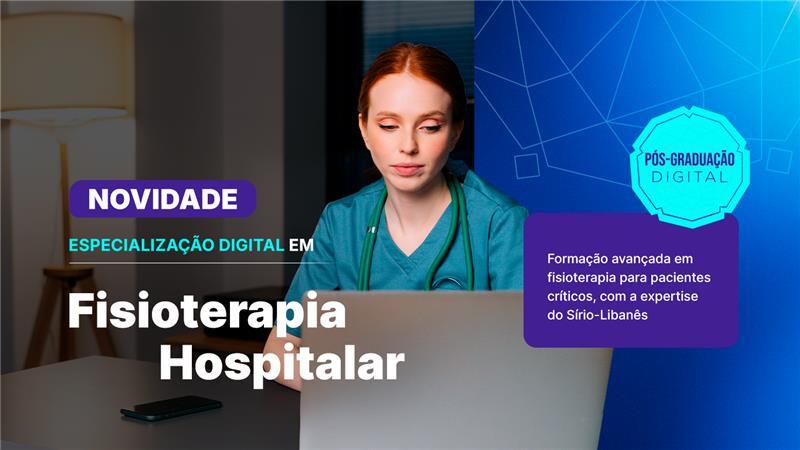 NOVIDADE

ESPECIALIZAÇÃO DIGITAL EM

Fisioterapia Hospitalar

PÓS-GRADUAÇÃO DIGITAL

Formação avançada em fisioterapia para pacientes críticos, com a expertise do Sírio-Libanês